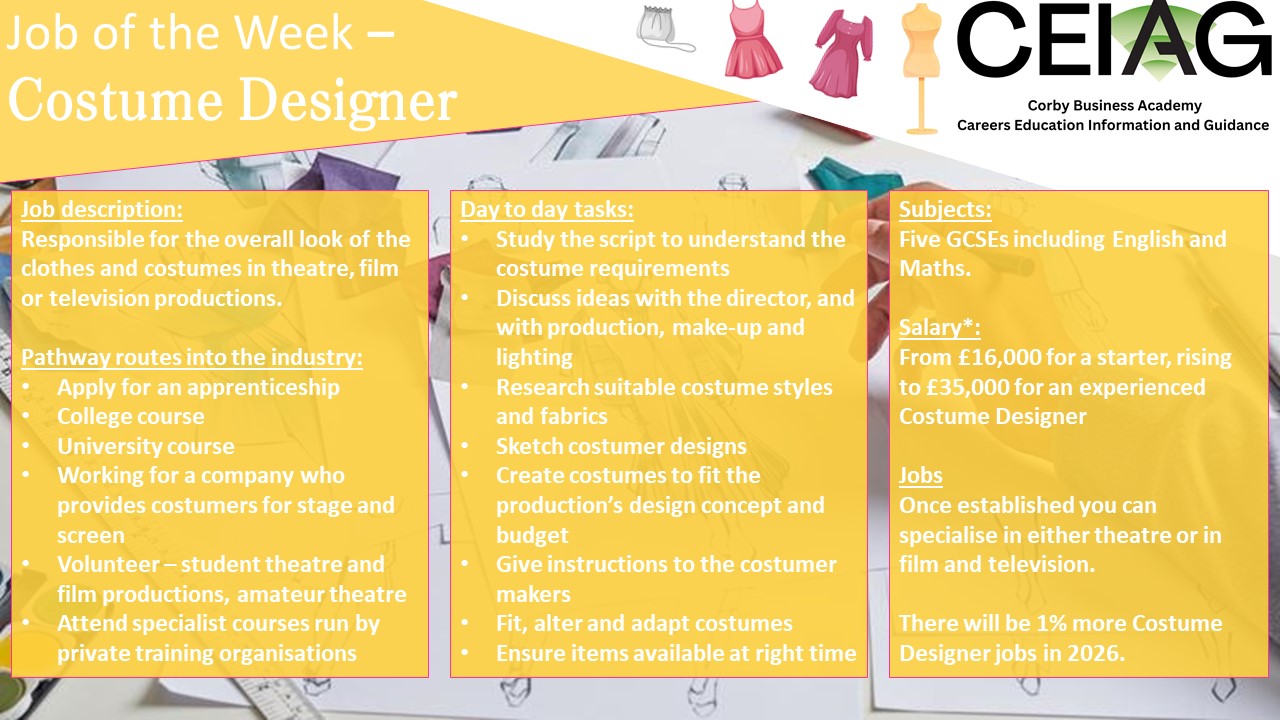 Job of the Week –
Costume Designer

CEIAG
Corby Business Academy
Careers Education Information and Guidance

Job description:
Responsible for the overall look of the clothes and costumes in theatre, film or television productions.

Pathway routes into the industry:
• Apply for an apprenticeship
• College course
• University course
• Working for a company who provides costumers for stage and screen
• Volunteer – student theatre and film productions, amateur theatre
• Attend specialist courses run by private training organisations

Day to day tasks:
• Study the script to understand the costume requirements
• Discuss ideas with the director, and with production, make-up and lighting
• Research suitable costume styles and fabrics
• Sketch costumer designs
• Create costumes to fit the production's design concept and budget
• Give instructions to the costumer makers
• Fit, alter and adapt costumes
• Ensure items available at right time

Subjects:
Five GCSEs including English and Maths.

Salary*:
From £16,000 for a starter, rising to £35,000 for an experienced Costume Designer

Jobs
Once established you can specialise in either theatre or in film and television.

There will be 1% more Costume Designer jobs in 2026.